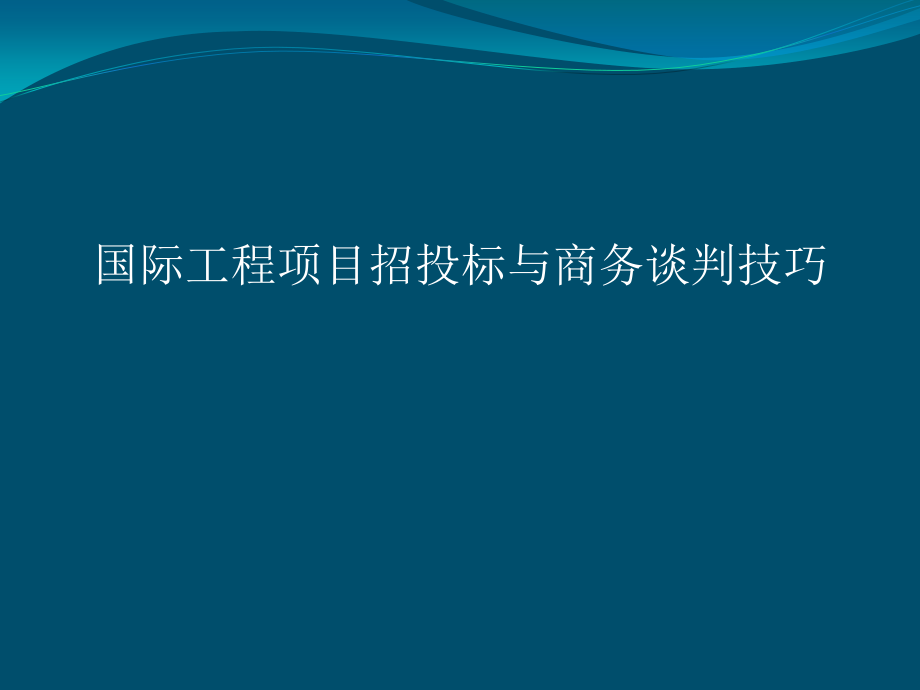 国际工程项目招投标与商务谈判技巧